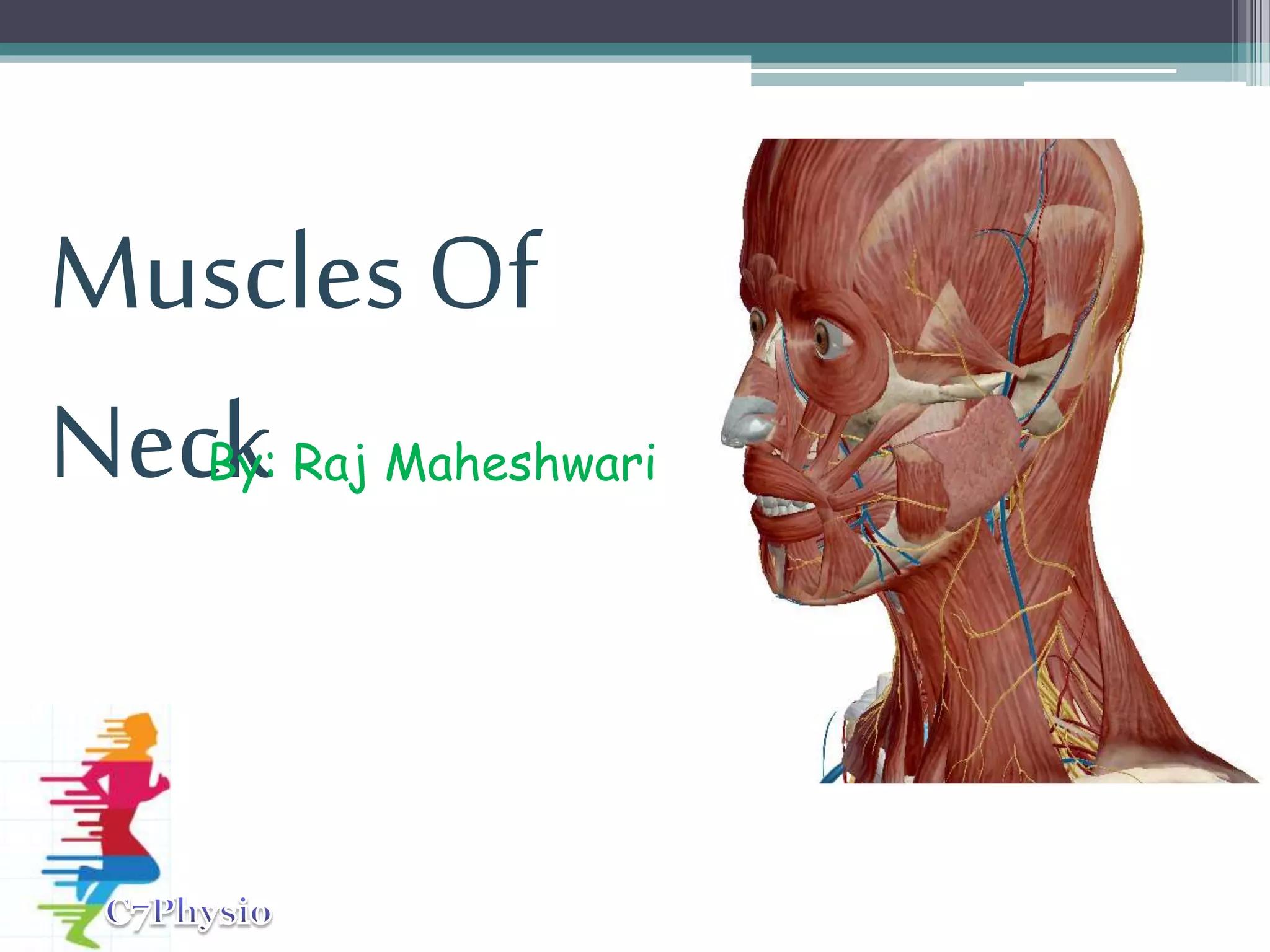 Muscles Of Neck

By: Raj Maheshwari

C7Physio